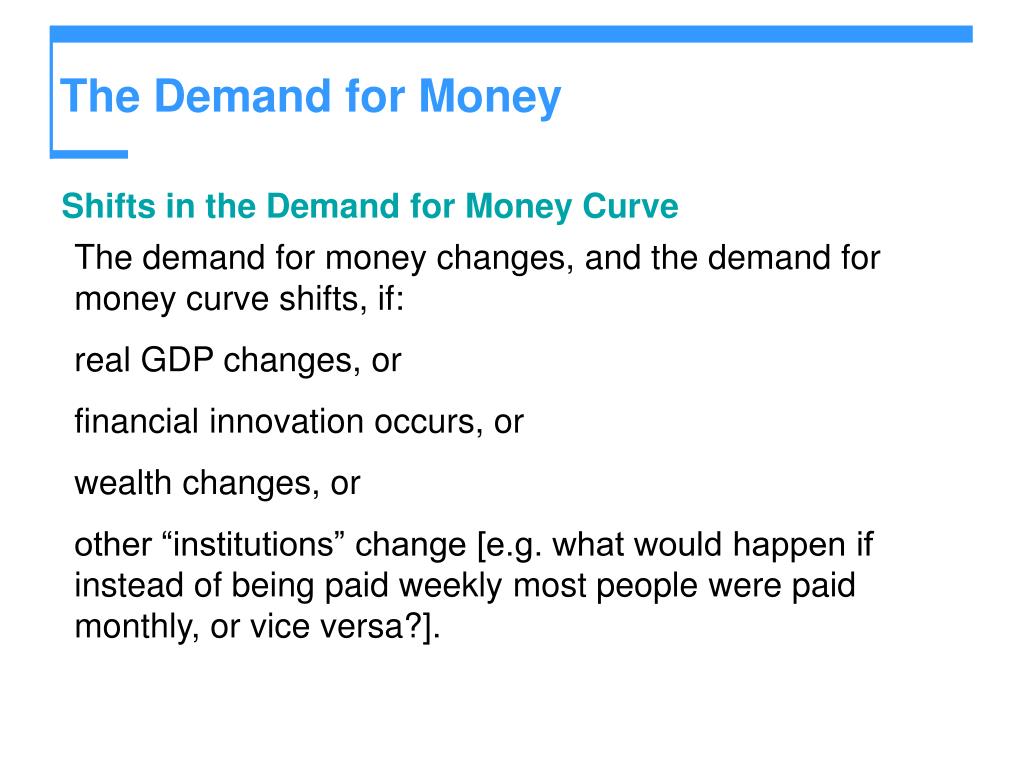 The Demand for Money

Shifts in the Demand for Money Curve

The demand for money changes, and the demand for money curve shifts, if:

real GDP changes, or

financial innovation occurs, or

wealth changes, or

other “institutions” change [e.g. what would happen if instead of being paid weekly most people were paid monthly, or vice versa?].